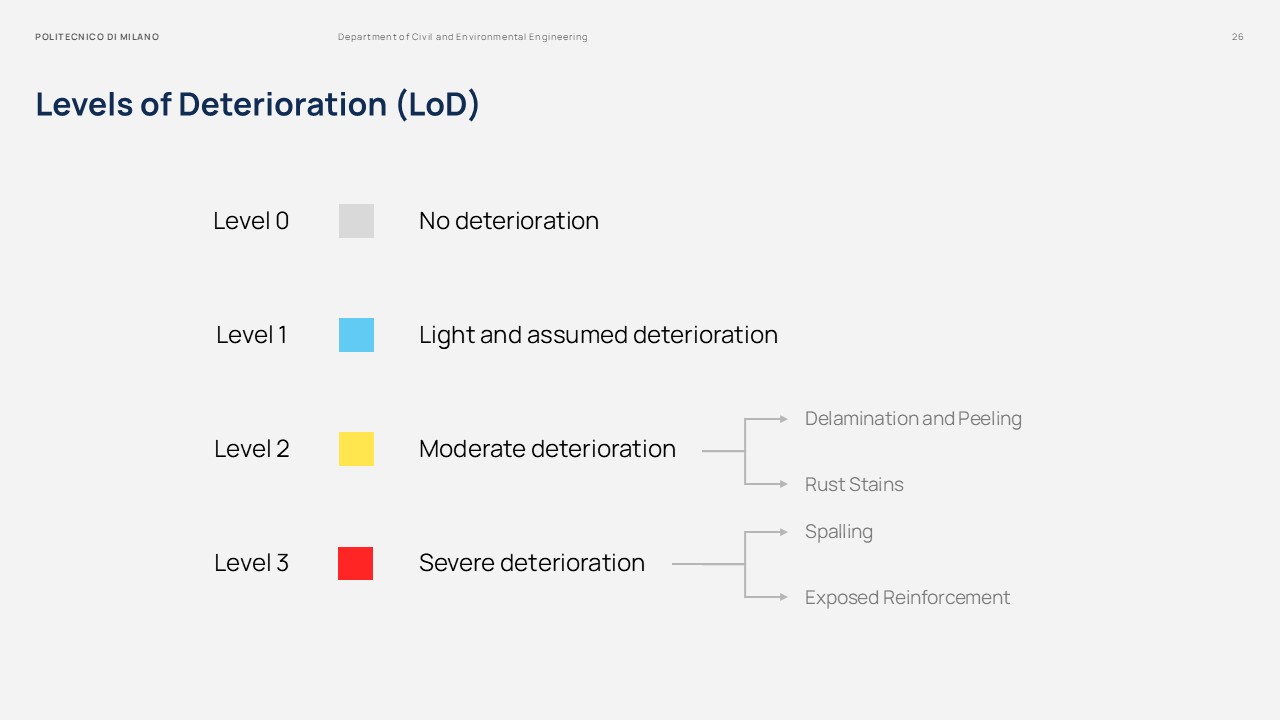 POLITECNICO DI MILANO

Department of Civil and Environmental Engineering

26

Levels of Deterioration (LoD)

Level 0 No deterioration

Level 1 Light and assumed deterioration

Level 2 Moderate deterioration

Delamination and Peeling

Rust Stains

Level 3 Severe deterioration

Spalling

Exposed Reinforcement